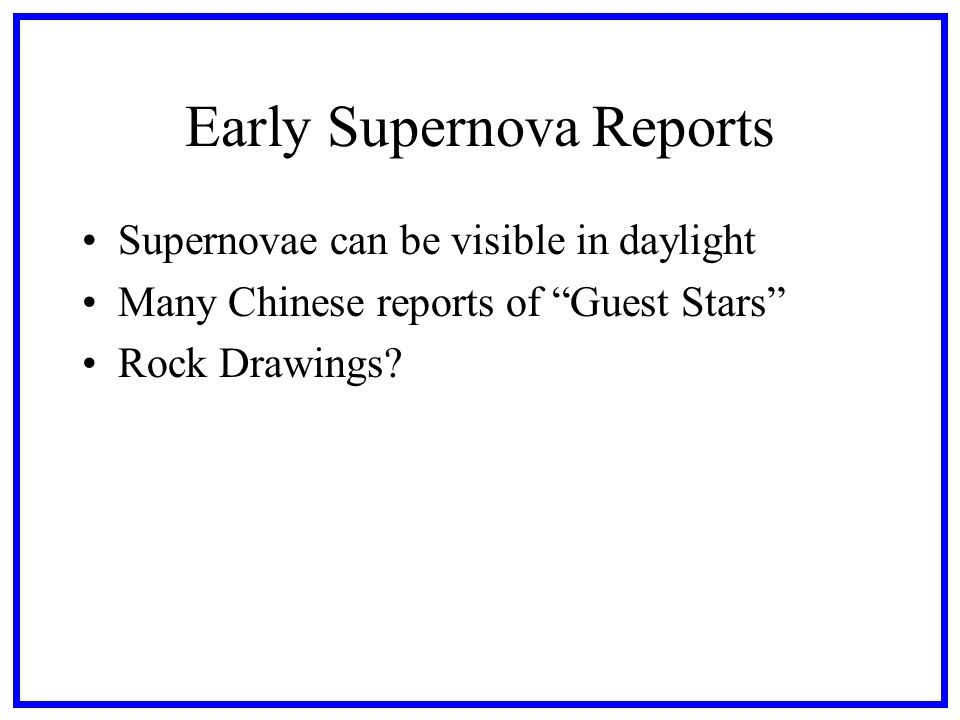 Early Supernova Reports

• Supernovae can be visible in daylight
• Many Chinese reports of “Guest Stars”
• Rock Drawings?